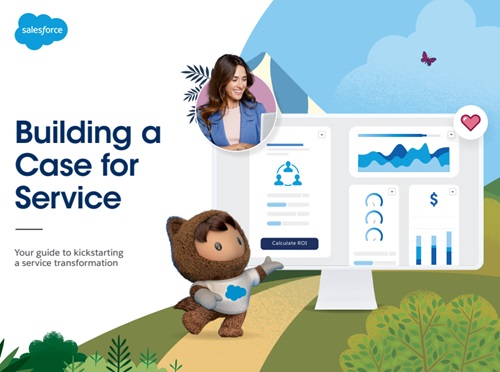 salesforce

Building a Case for Service

Your guide to kickstarting a service transformation

Calculate ROI

$